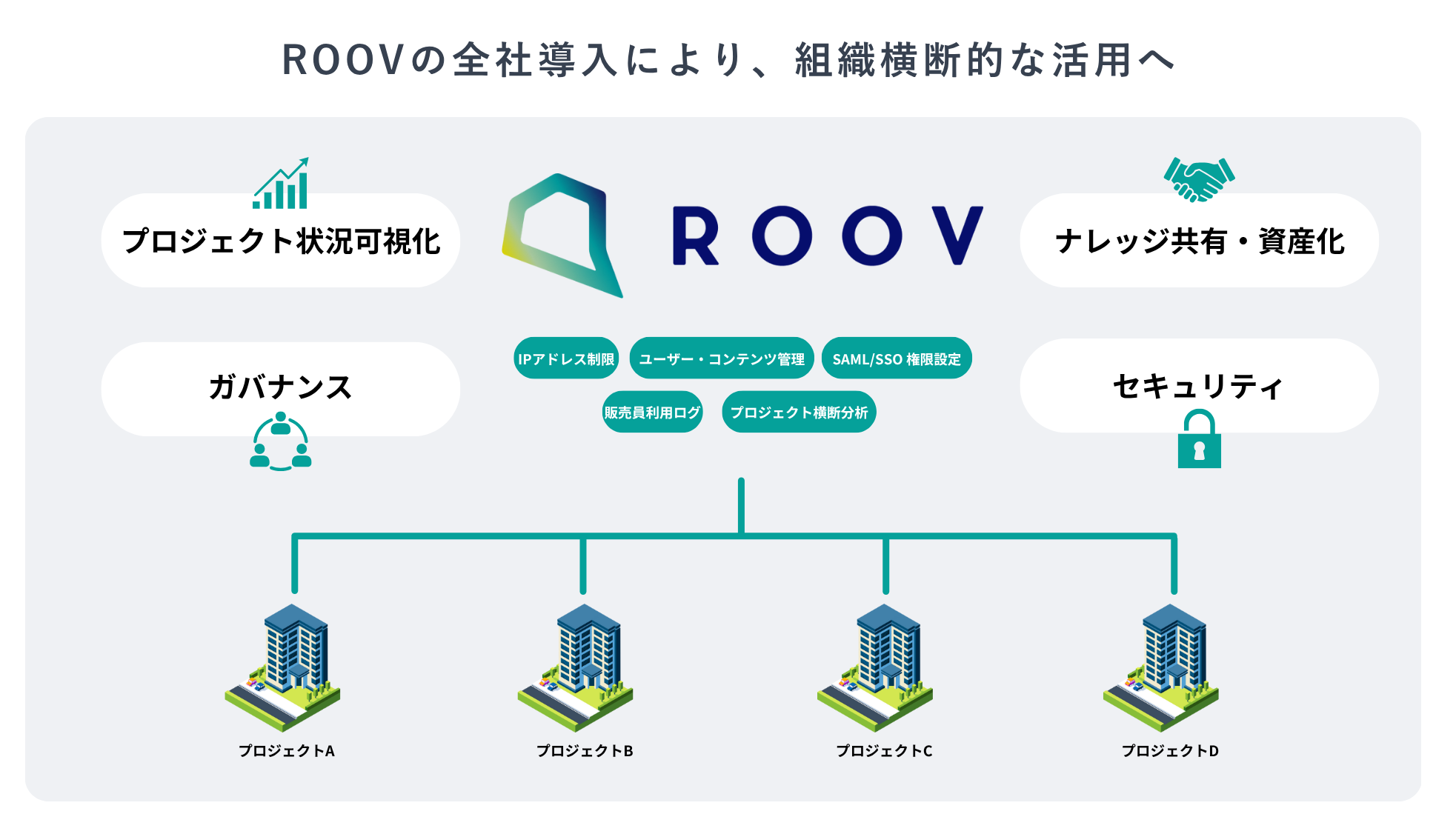 ROOVの全社導入により、組織横断的な活用へ

プロジェクト状況可視化

ROOV

ナレッジ共有・資産化

ガバナンス

IPアドレス制限
ユーザー・コンテンツ管理
SAML/SSO 権限設定
販売員利用ログ
プロジェクト横断分析

セキュリティ

プロジェクトA
プロジェクトB
プロジェクトC
プロジェクトD